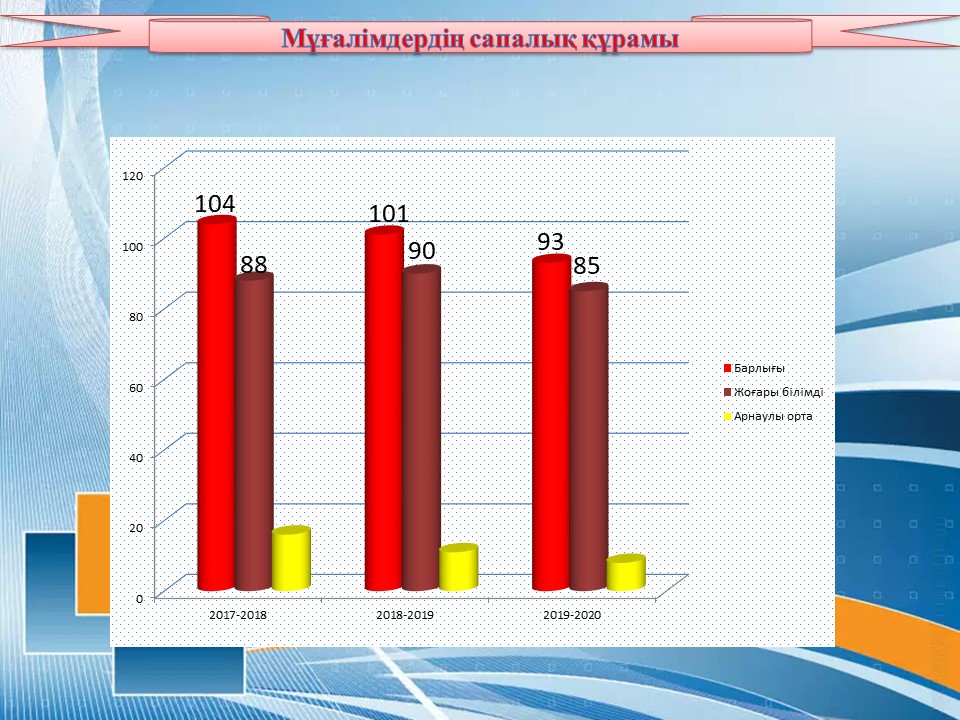 Мұғалімдердің сапалық құрамы

120
100
80
60
40
20
0

104
88
101
90
93
85

2017-2018
2018-2019
2019-2020

Барлығы
Жоғары білімді
Арнаулы орта